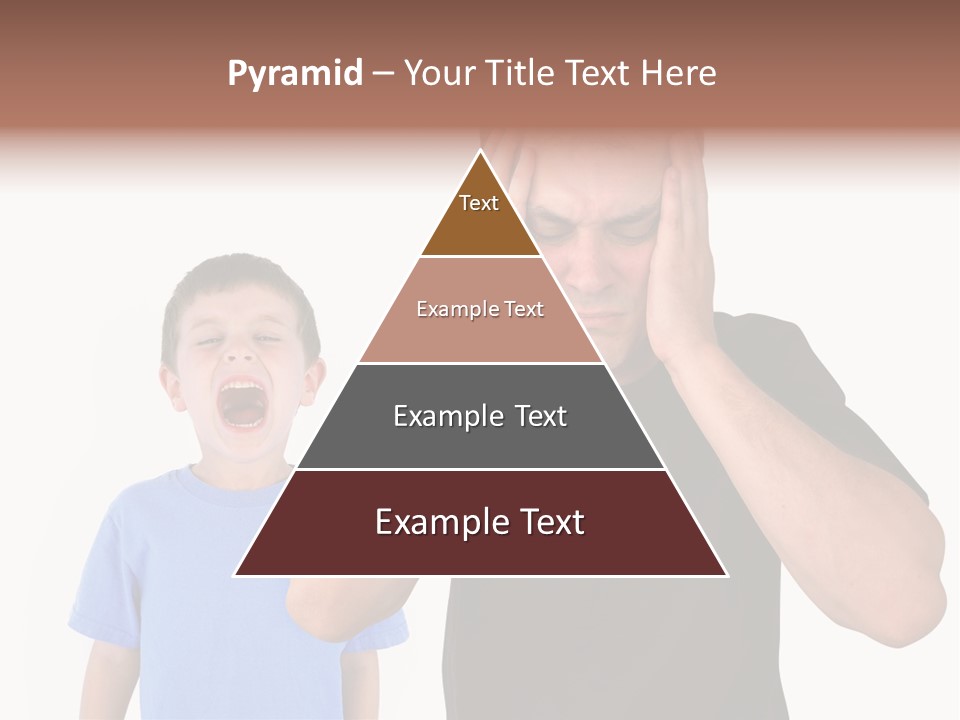 Pyramid – Your Title Text Here

Text

Example Text

Example Text

Example Text